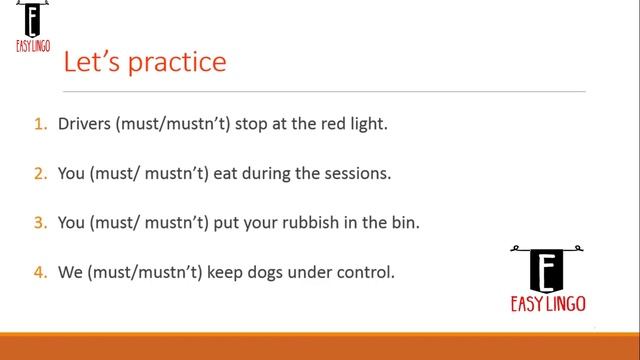 EL
EASY LINGO

Let's practice

1. Drivers (must/mustn't) stop at the red light.

2. You (must/ mustn't) eat during the sessions.

3. You (must/ mustn't) put your rubbish in the bin.

4. We (must/mustn't) keep dogs under control.

EL
EASY LINGO